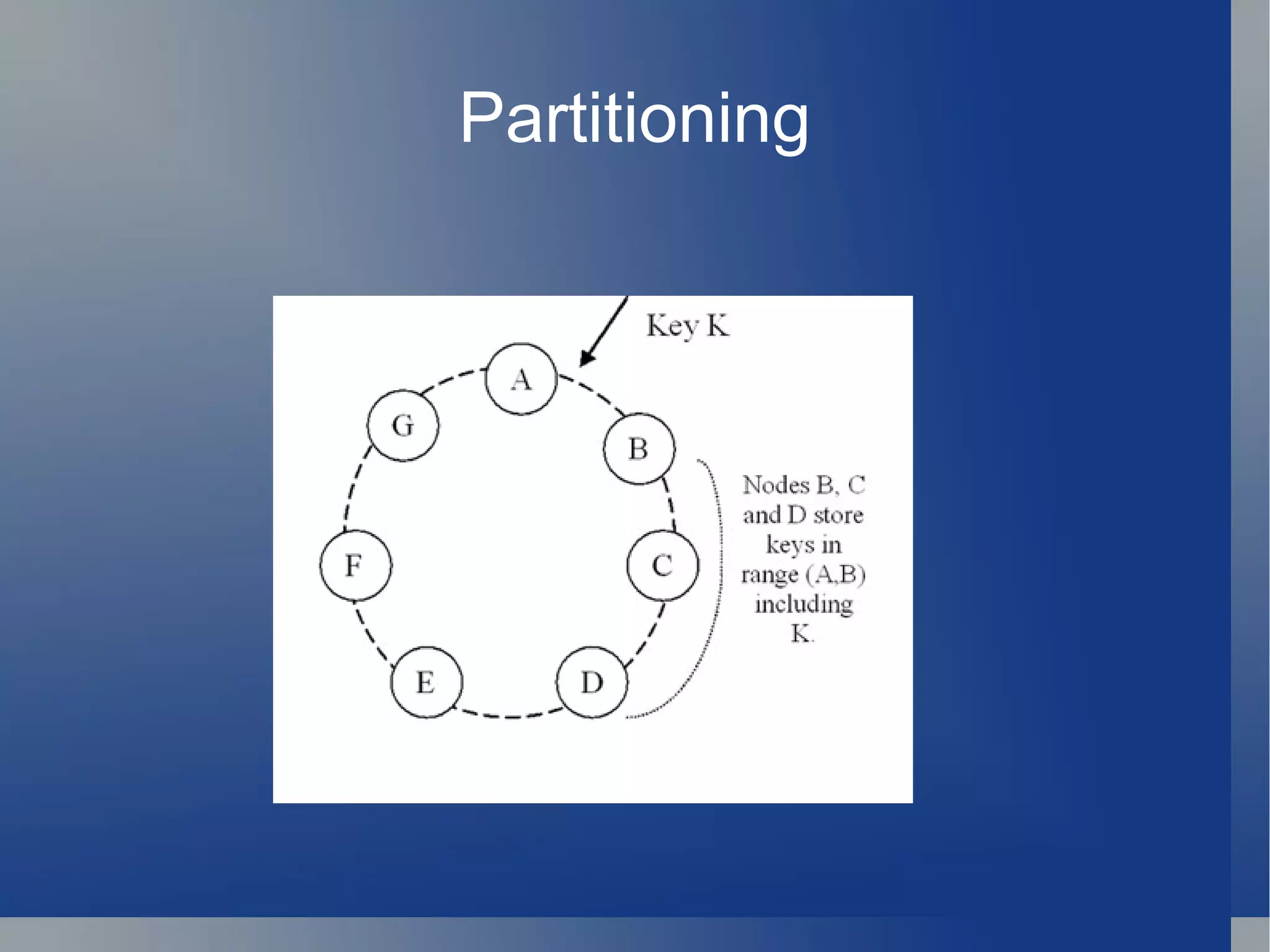 Partitioning

Key K

A

G

B

F

C

E

D

Nodes B, C and D store keys in range (A,B) including K.